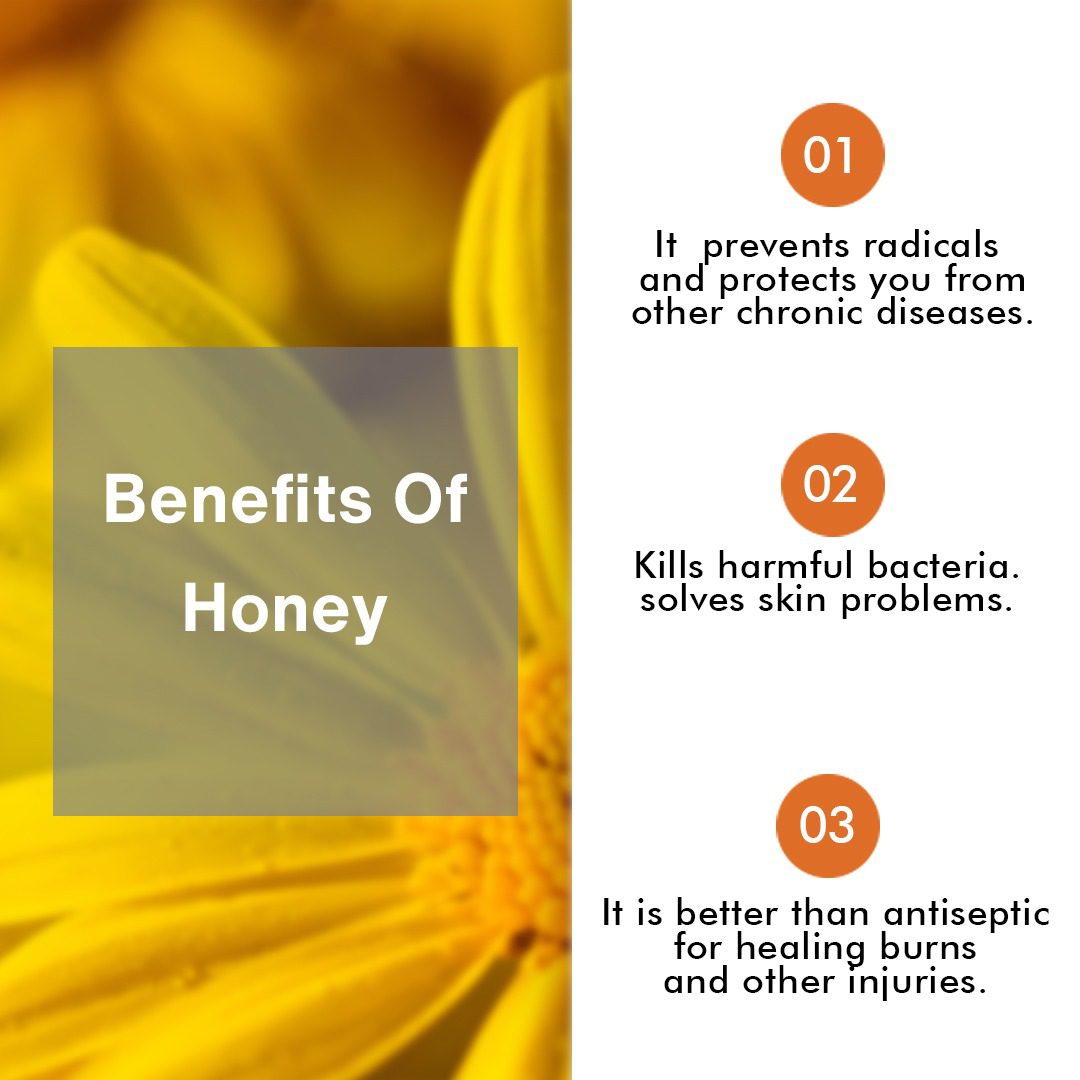 Benefits Of Honey

01

It  prevents radicals and protects you from other chronic diseases.

02

Kills harmful bacteria. solves skin problems.

03

It is better than antiseptic for healing burns and other injuries.